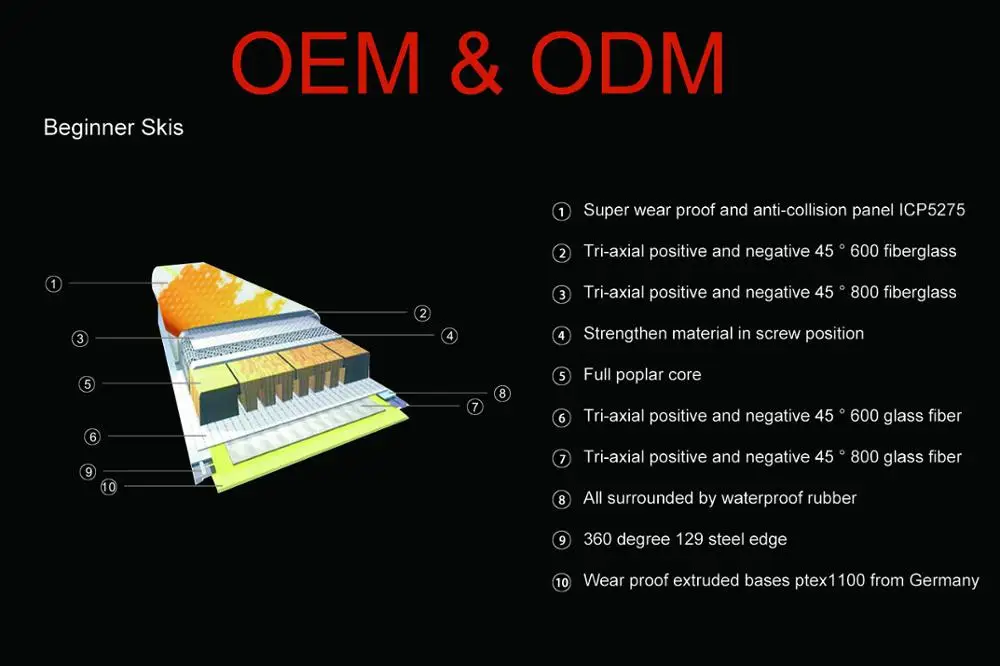 OEM & ODM

Beginner Skis

① ② ③ ④ ⑤ ⑥ ⑦ ⑧ ⑨ ⑩

① Super wear proof and anti-collision panel ICP5275

② Tri-axial positive and negative 45 ° 600 fiberglass

③ Tri-axial positive and negative 45 ° 800 fiberglass

④ Strengthen material in screw position

⑤ Full poplar core

⑥ Tri-axial positive and negative 45 ° 600 glass fiber

⑦ Tri-axial positive and negative 45 ° 800 glass fiber

⑧ All surrounded by waterproof rubber

⑨ 360 degree 129 steel edge

⑩ Wear proof extruded bases ptex1100 from Germany